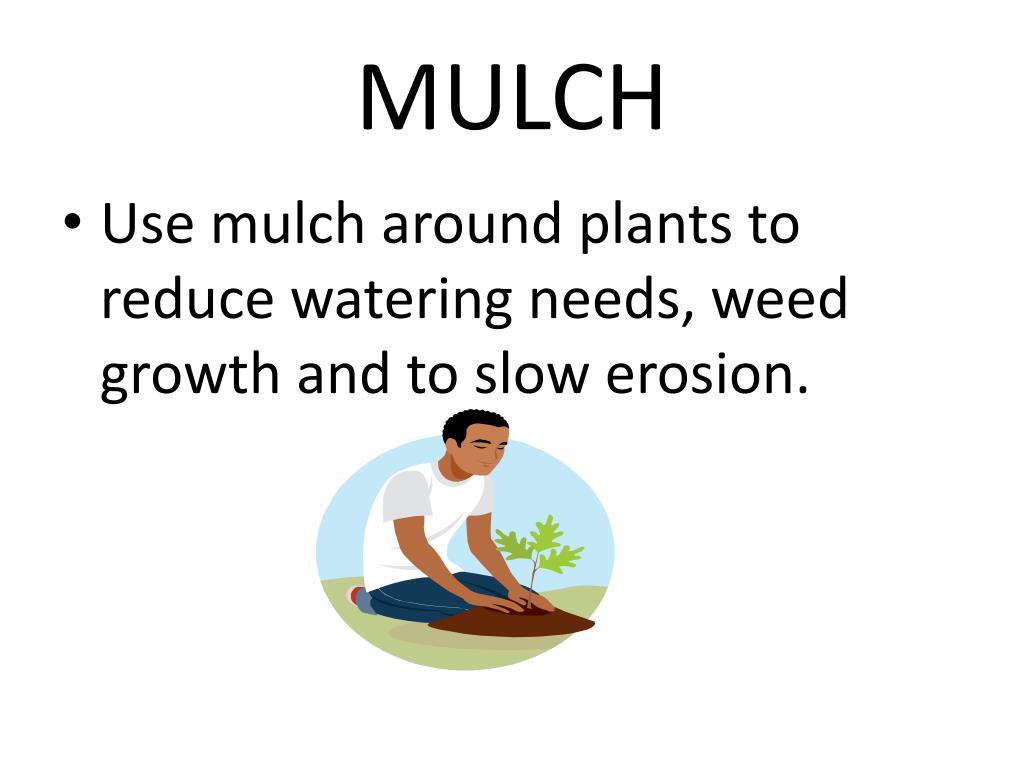 MULCH

• Use mulch around plants to reduce watering needs, weed growth and to slow erosion.